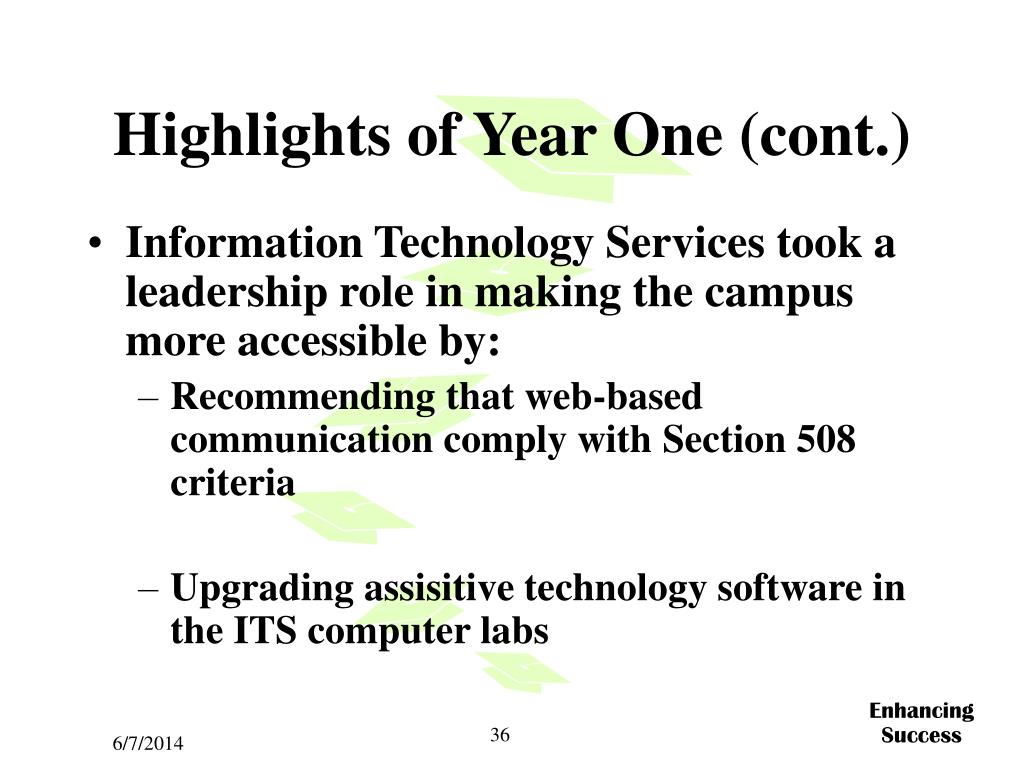 Highlights of Year One (cont.)

• Information Technology Services took a leadership role in making the campus more accessible by:

– Recommending that web-based communication comply with Section 508 criteria

– Upgrading assisitive technology software in the ITS computer labs

6/7/2014

36

Enhancing Success